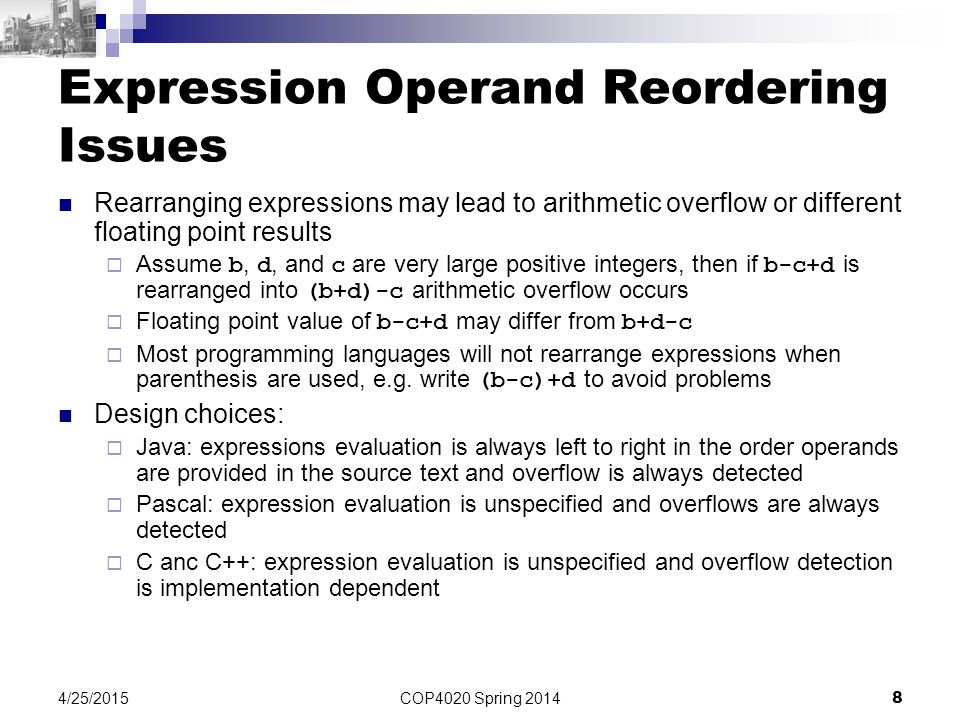 Expression Operand Reordering Issues

Rearranging expressions may lead to arithmetic overflow or different floating point results

Assume b, d, and c are very large positive integers, then if b-c+d is rearranged into (b+d)-c arithmetic overflow occurs

Floating point value of b-c+d may differ from b+d-c

Most programming languages will not rearrange expressions when parenthesis are used, e.g. write (b-c)+d to avoid problems

Design choices:

Java: expressions evaluation is always left to right in the order operands are provided in the source text and overflow is always detected

Pascal: expression evaluation is unspecified and overflows are always detected

C anc C++: expression evaluation is unspecified and overflow detection is implementation dependent

4/25/2015

COP4020 Spring 2014

8